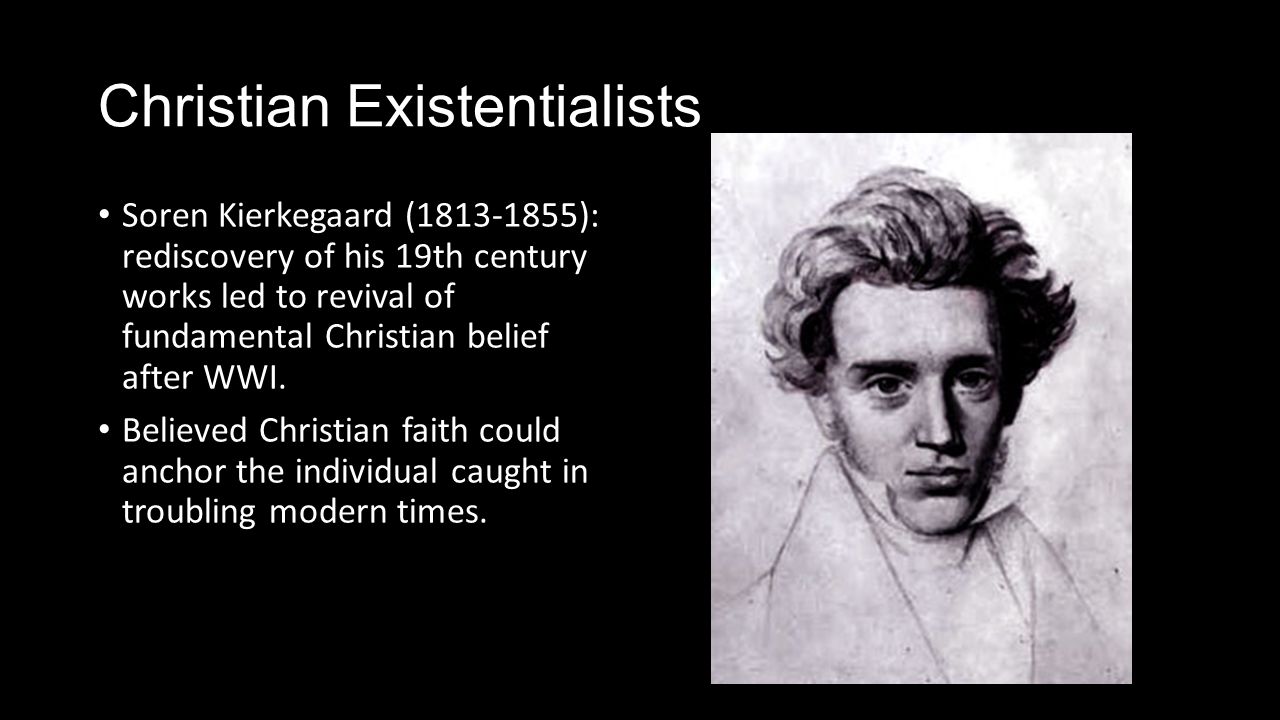 Christian Existentialists

• Soren Kierkegaard (1813-1855): rediscovery of his 19th century works led to revival of fundamental Christian belief after WWI.

• Believed Christian faith could anchor the individual caught in troubling modern times.